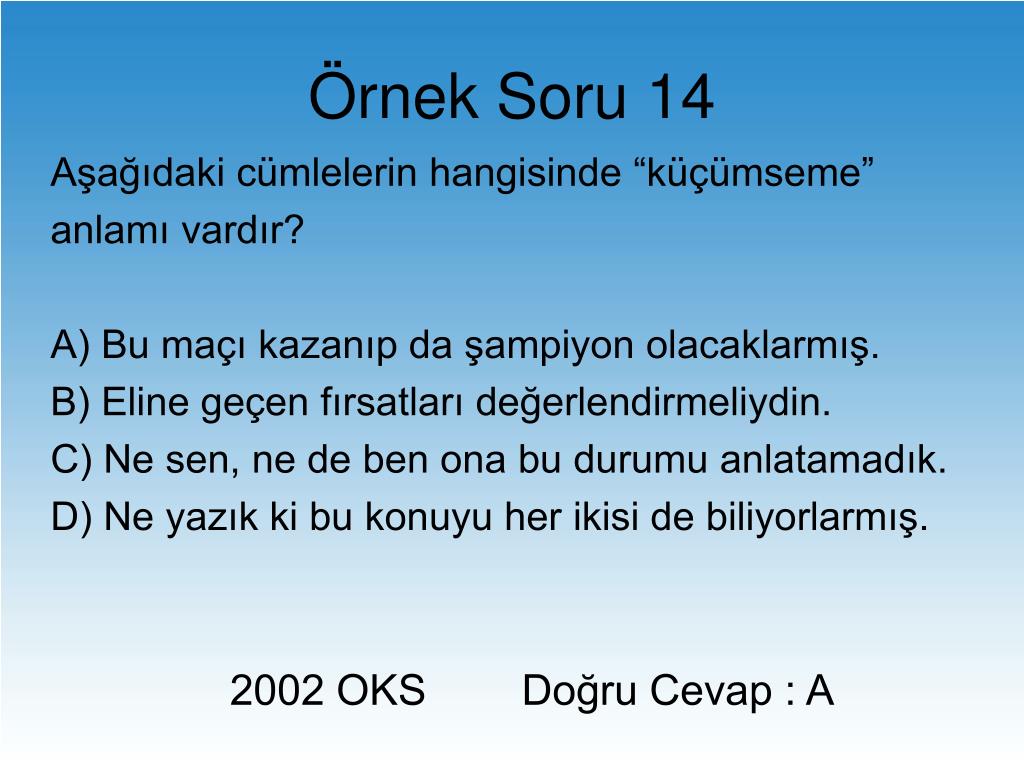 Örnek Soru 14

Aşağıdaki cümlelerin hangisinde “küçümseme” anlamı vardır?

A) Bu maçı kazanıp da şampiyon olacaklarmış.
B) Eline geçen fırsatları değerlendirmeliydin.
C) Ne sen, ne de ben ona bu durumu anlatamadık.
D) Ne yazık ki bu konuyu her ikisi de biliyorlarmış.

2002 OKS Doğru Cevap : A